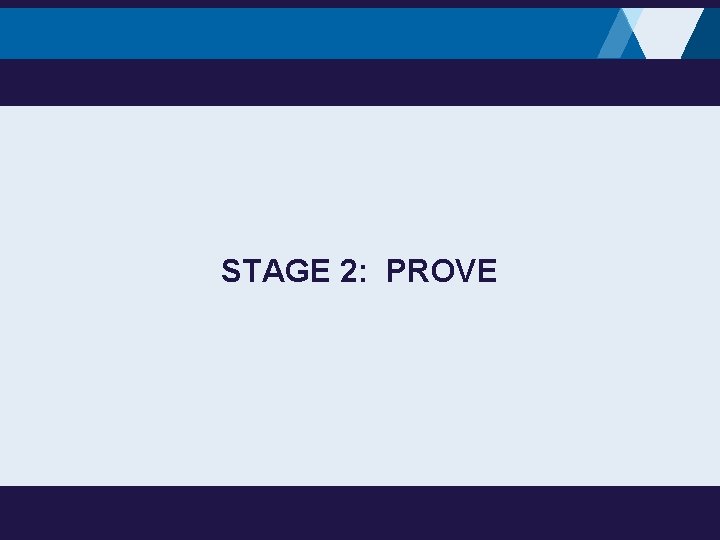 STAGE 2: PROVE